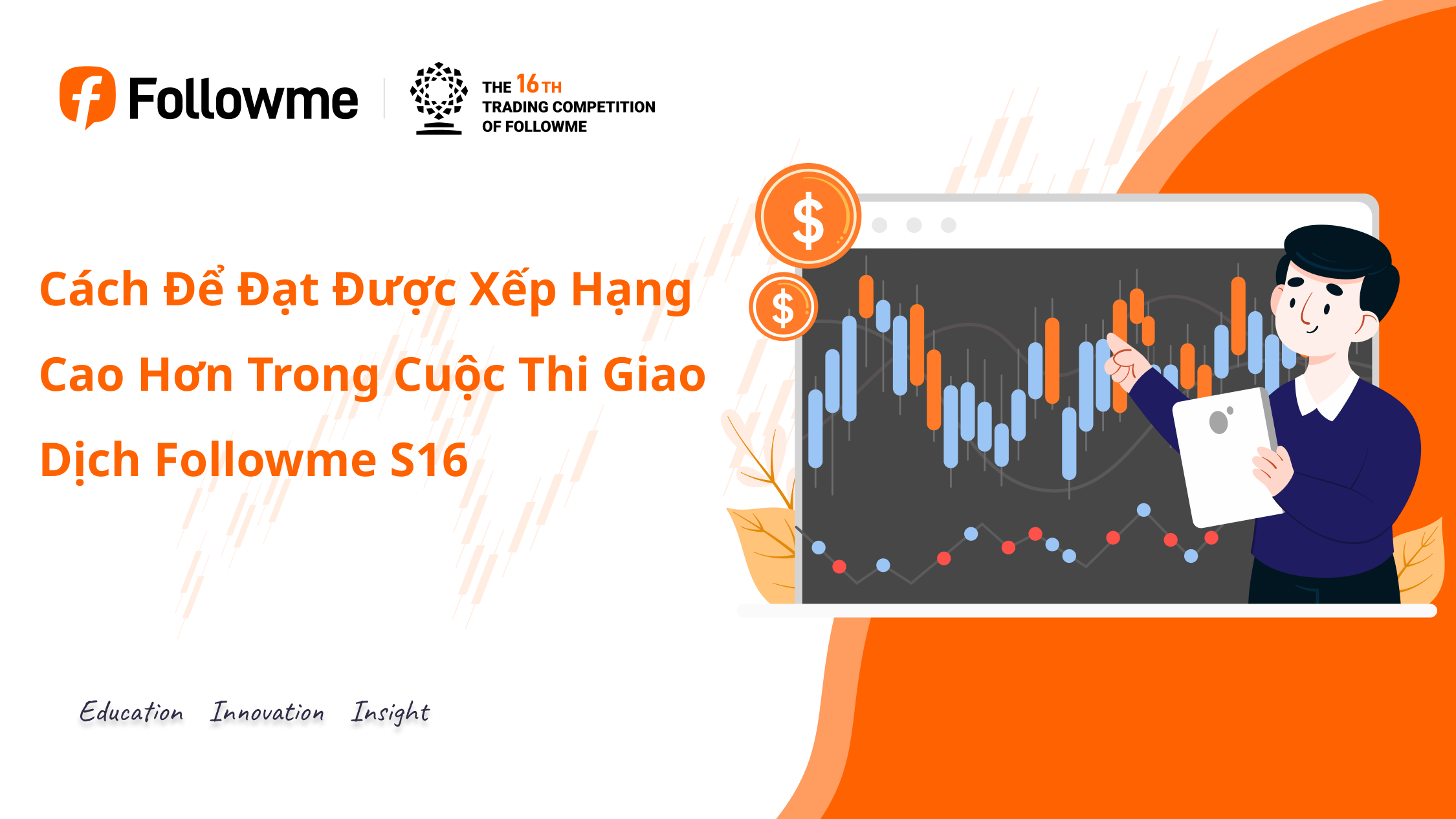 Followme

THE 16TH
TRADING COMPETITION
OF FOLLOWME

Cách Để Đạt Được Xếp Hạng Cao Hơn Trong Cuộc Thi Giao Dịch Followme S16

$

$

Education Innovation Insight